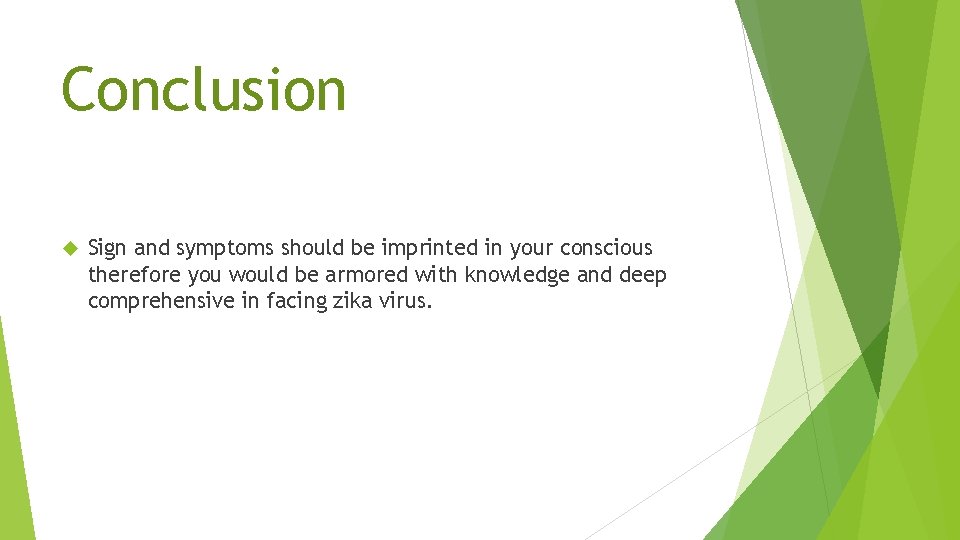 Conclusion

Sign and symptoms should be imprinted in your conscious therefore you would be armored with knowledge and deep comprehensive in facing zika virus.